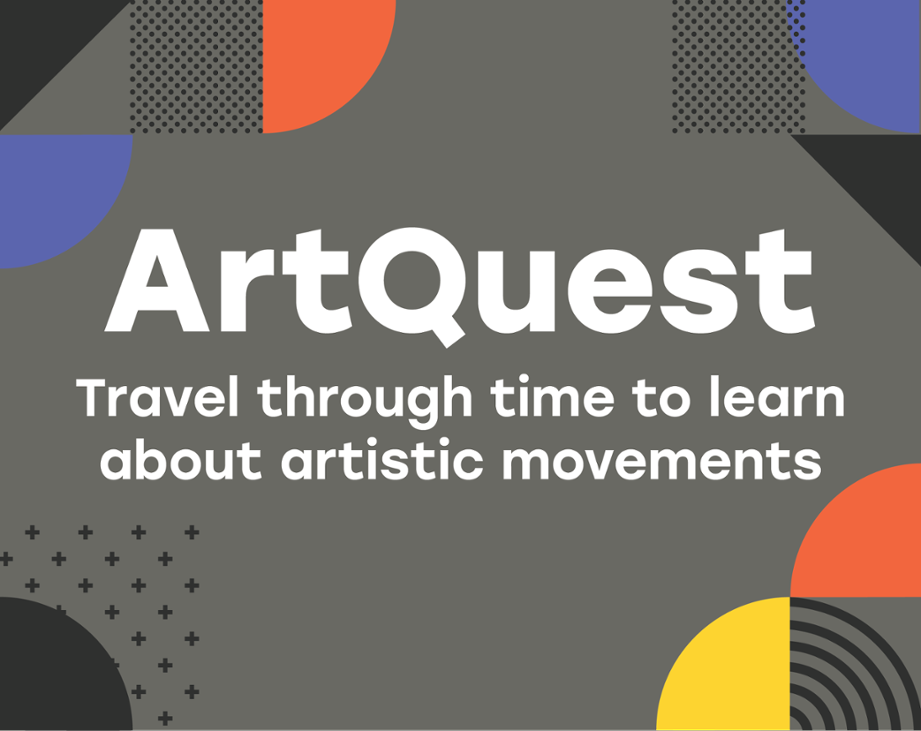 ArtQuest

Travel through time to learn about artistic movements